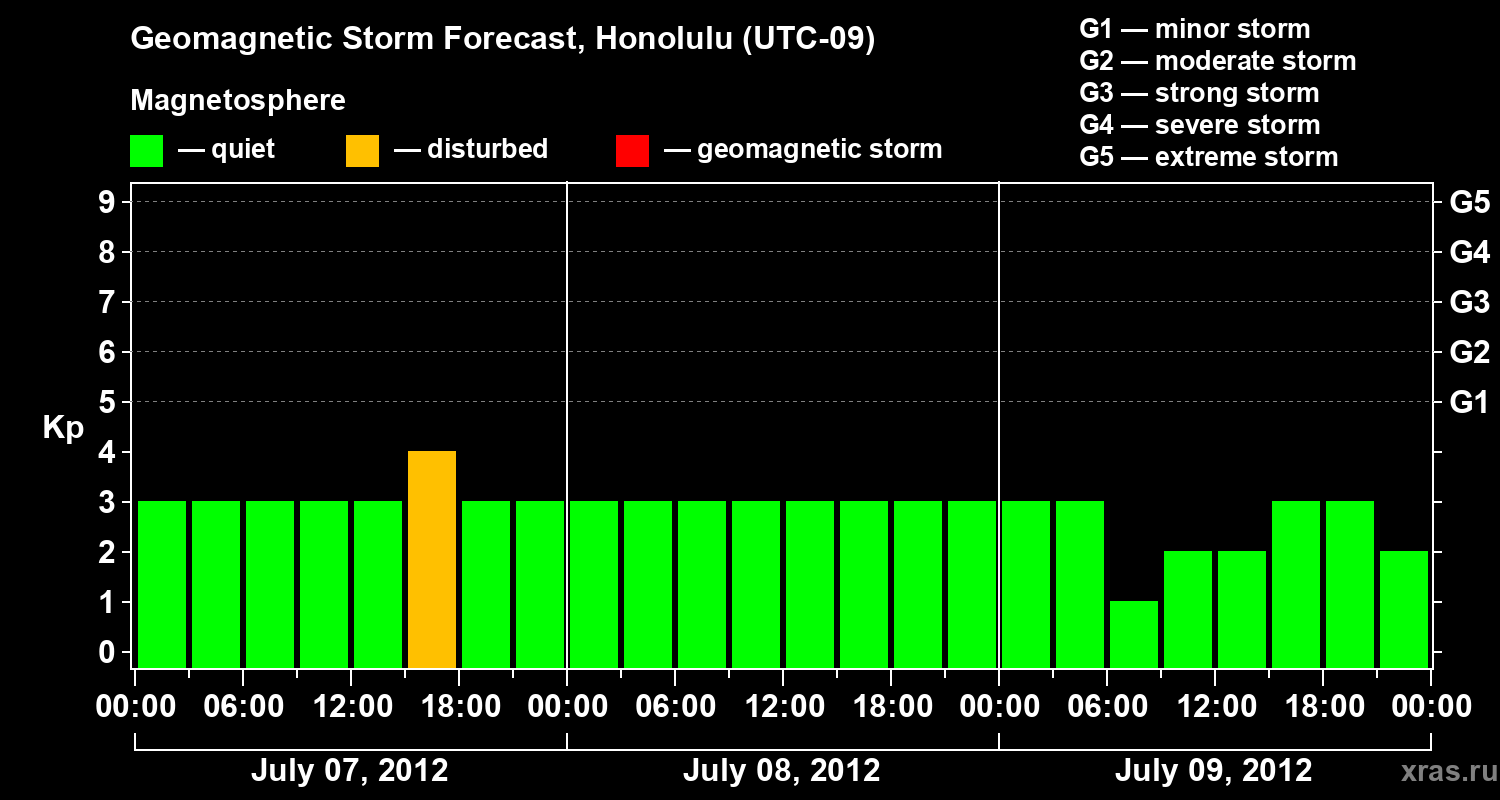 Geomagnetic Storm Forecast, Honolulu (UTC-09)

Magnetosphere

— quiet — disturbed — geomagnetic storm

G1 — minor storm
G2 — moderate storm
G3 — strong storm
G4 — severe storm
G5 — extreme storm

Kp

9 8 7 6 5 4 3 2 1 0

G5 G4 G3 G2 G1

00:00 06:00 12:00 18:00 00:00 06:00 12:00 18:00 00:00 06:00 12:00 18:00 00:00

July 07, 2012 July 08, 2012 July 09, 2012

xras.ru